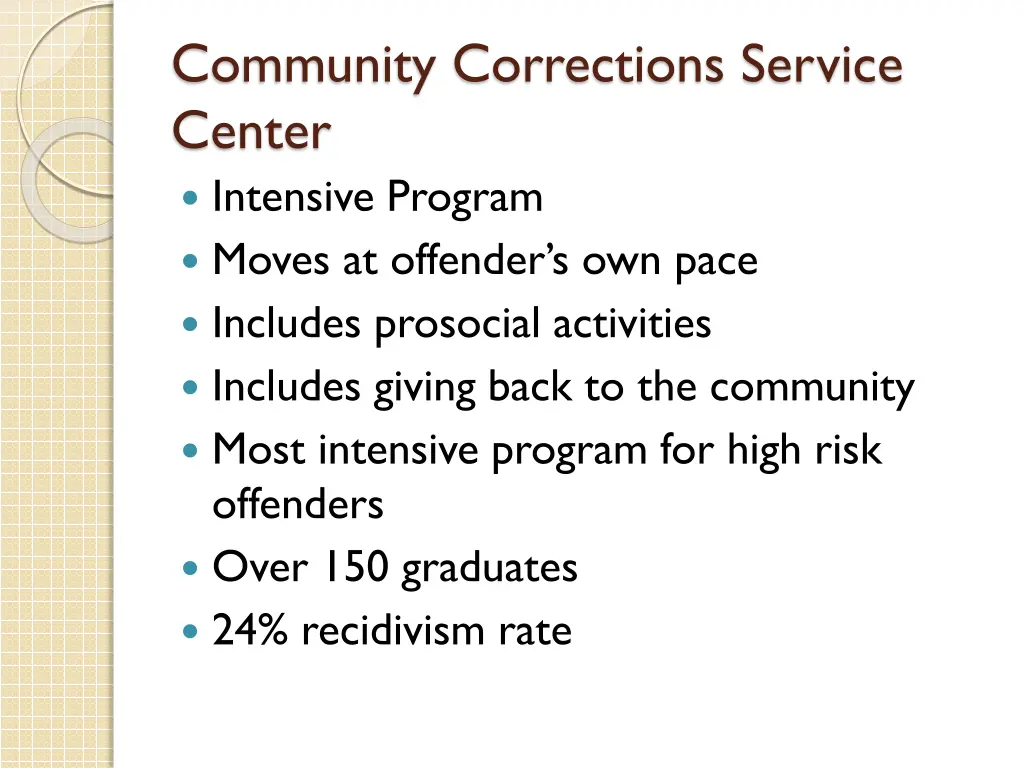 Community Corrections Service Center

- Intensive Program
- Moves at offender’s own pace
- Includes prosocial activities
- Includes giving back to the community
- Most intensive program for high risk offenders
- Over 150 graduates
- 24% recidivism rate